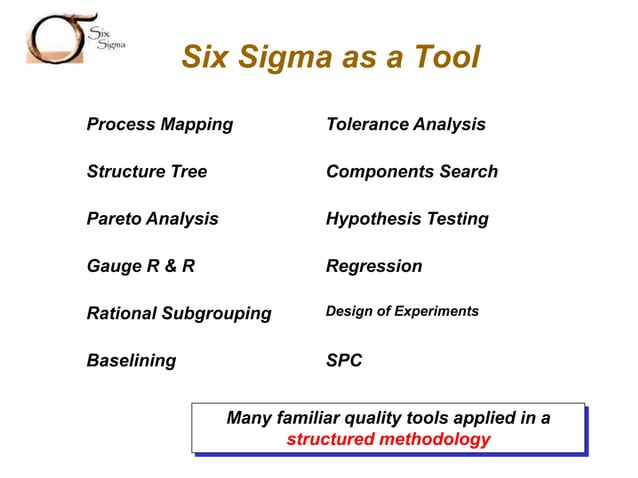 Six Sigma

Six Sigma as a Tool

Process Mapping

Structure Tree

Pareto Analysis

Gauge R & R

Rational Subgrouping

Baselining

Tolerance Analysis

Components Search

Hypothesis Testing

Regression

Design of Experiments

SPC

Many familiar quality tools applied in a structured methodology